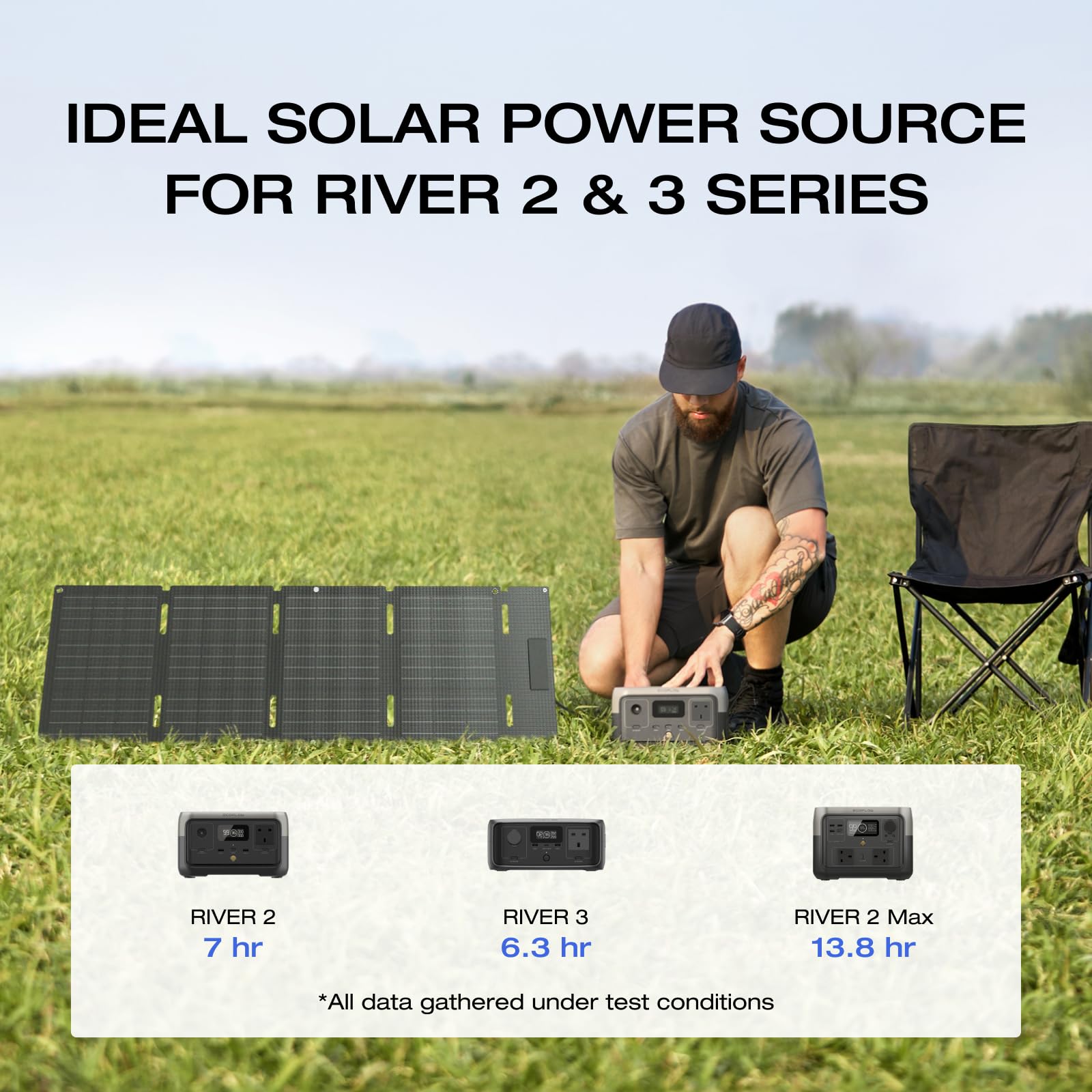 IDEAL SOLAR POWER SOURCE FOR RIVER 2 & 3 SERIES

RIVER 2
7 hr

RIVER 3
6.3 hr

RIVER 2 Max
13.8 hr

*All data gathered under test conditions